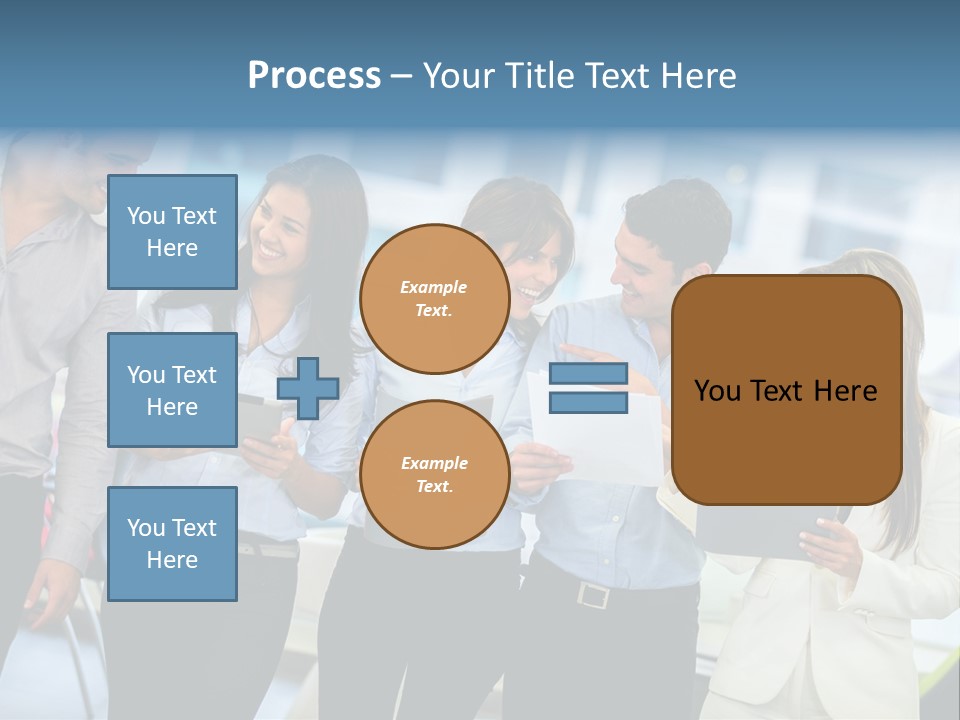 Process – Your Title Text Here

You Text Here

You Text Here

You Text Here

Example Text.

Example Text.

You Text Here